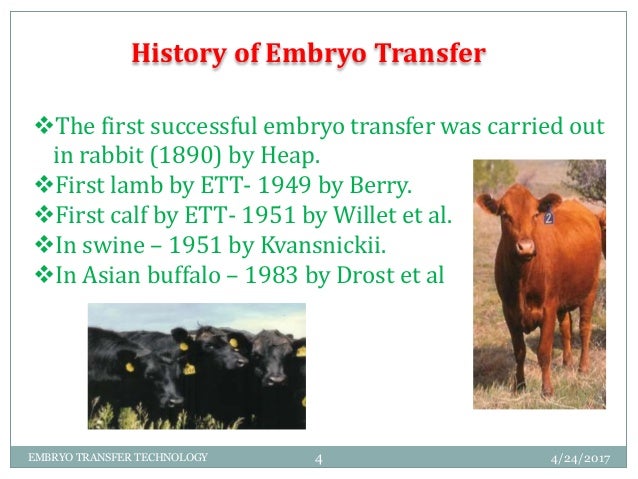 History of Embryo Transfer

❖The first successful embryo transfer was carried out in rabbit (1890) by Heap.
❖First lamb by ETT- 1949 by Berry.
❖First calf by ETT- 1951 by Willet et al.
❖In swine – 1951 by Kvansnickii.
❖In Asian buffalo – 1983 by Drost et al

2

EMBRYO TRANSFER TECHNOLOGY 4 4/24/2017